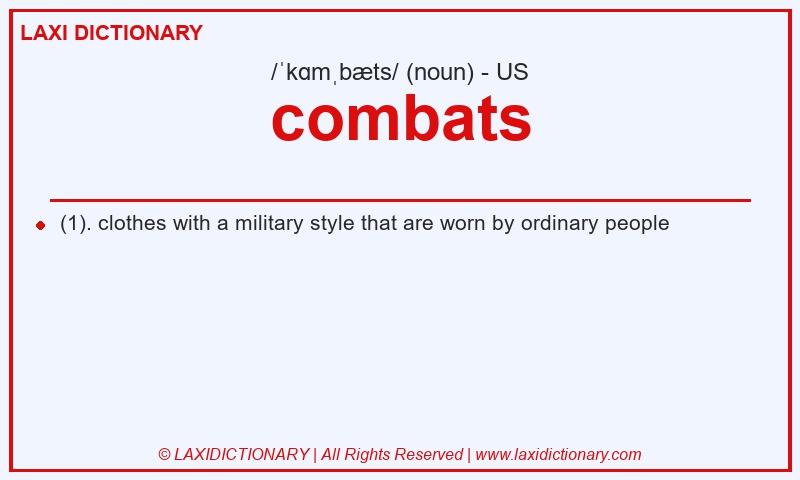 LAXI DICTIONARY

/ˈkɑmˌbæts/ (noun) - US

combats

(1). clothes with a military style that are worn by ordinary people

© LAXIDICTIONARY | All Rights Reserved | www.laxidictionary.com